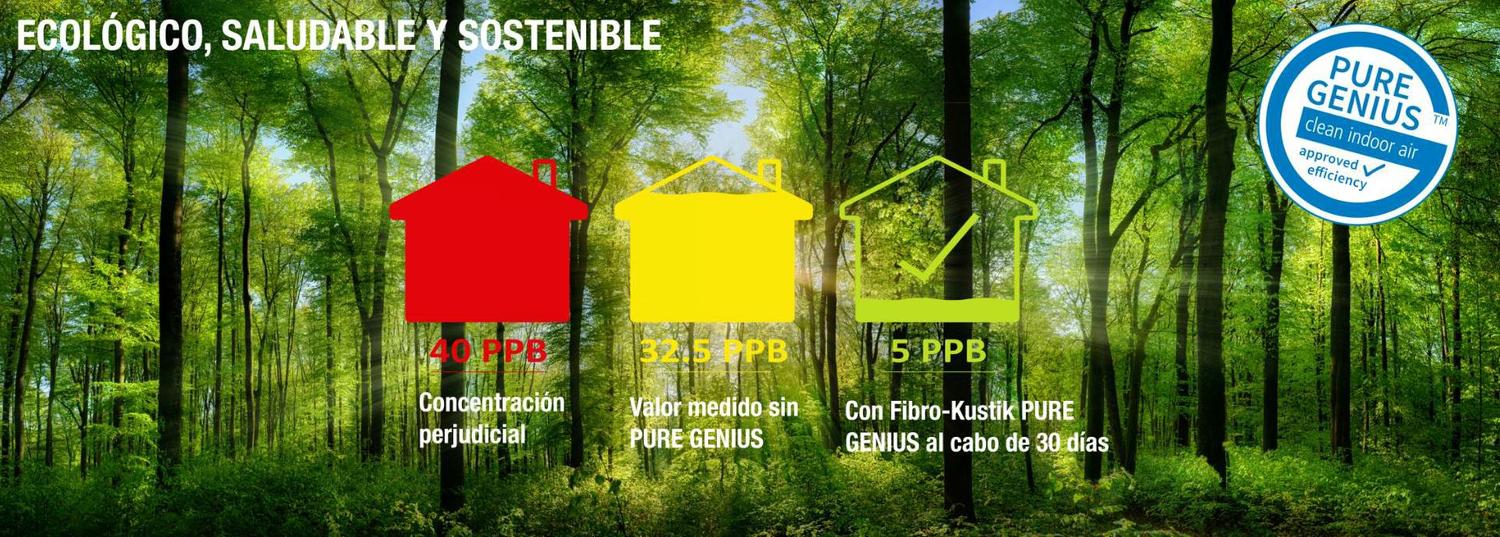 ECOLÓGICO, SALUDABLE Y SOSTENIBLE

PURE GENIUS™
clean indoor air
approved efficiency

40 PPB
Concentración perjudicial

32.5 PPB
Valor medido sin PURE GENIUS

5 PPB
Con Fibro-Kustik PURE GENIUS al cabo de 30 días